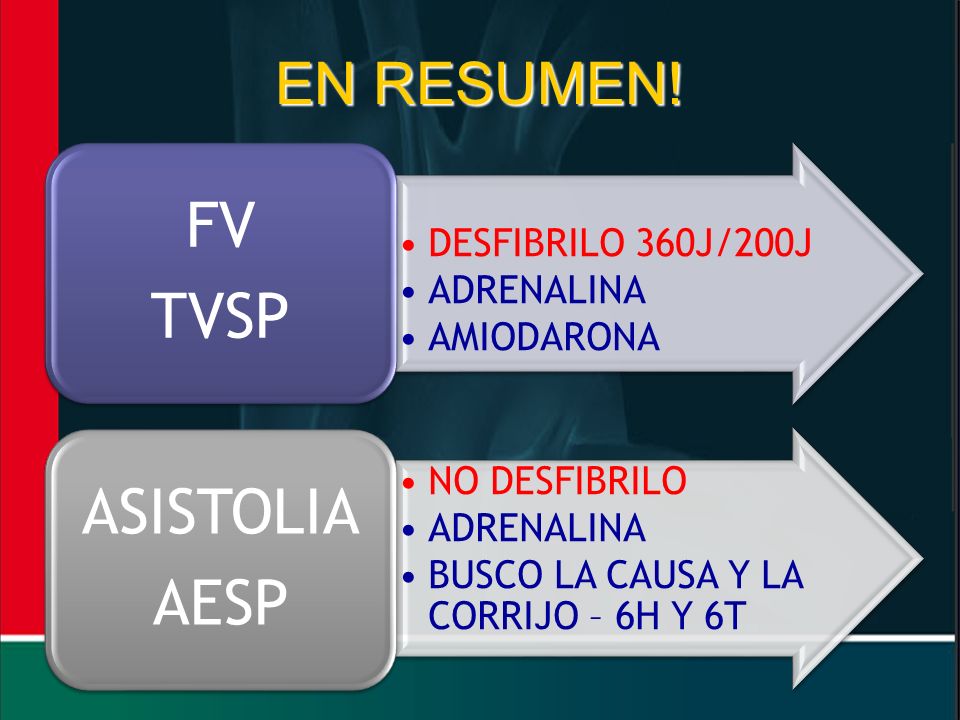 EN RESUMEN!

FV
TVSP

• DESFIBRILO 360J/200J
• ADRENALINA
• AMIODARONA

ASISTOLIA
AESP

• NO DESFIBRILO
• ADRENALINA
• BUSCO LA CAUSA Y LA CORRIJO – 6H Y 6T